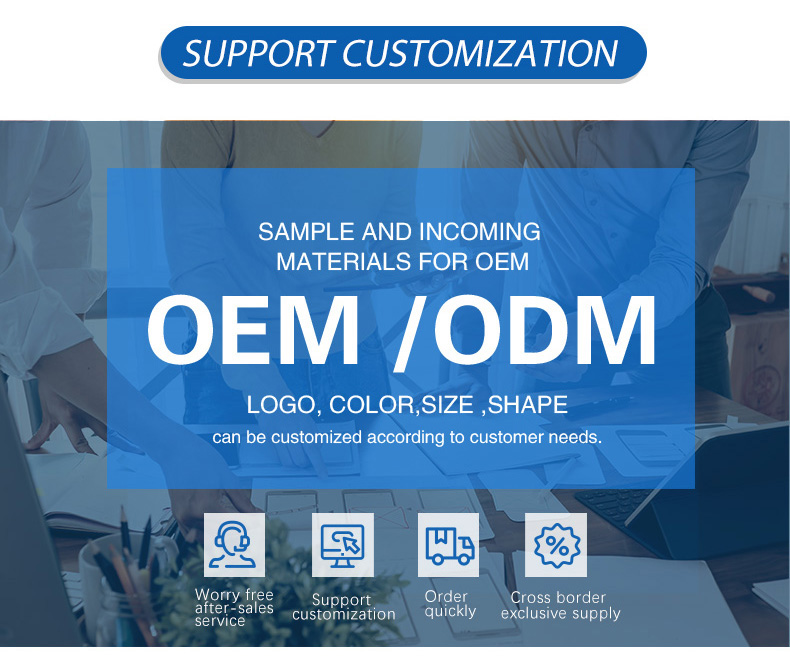 SUPPORT CUSTOMIZATION

SAMPLE AND INCOMING MATERIALS FOR OEM

OEM /ODM

LOGO, COLOR,SIZE ,SHAPE

can be customized according to customer needs.

Worry free after-sales service

Support customization

Order quickly

Cross border exclusive supply